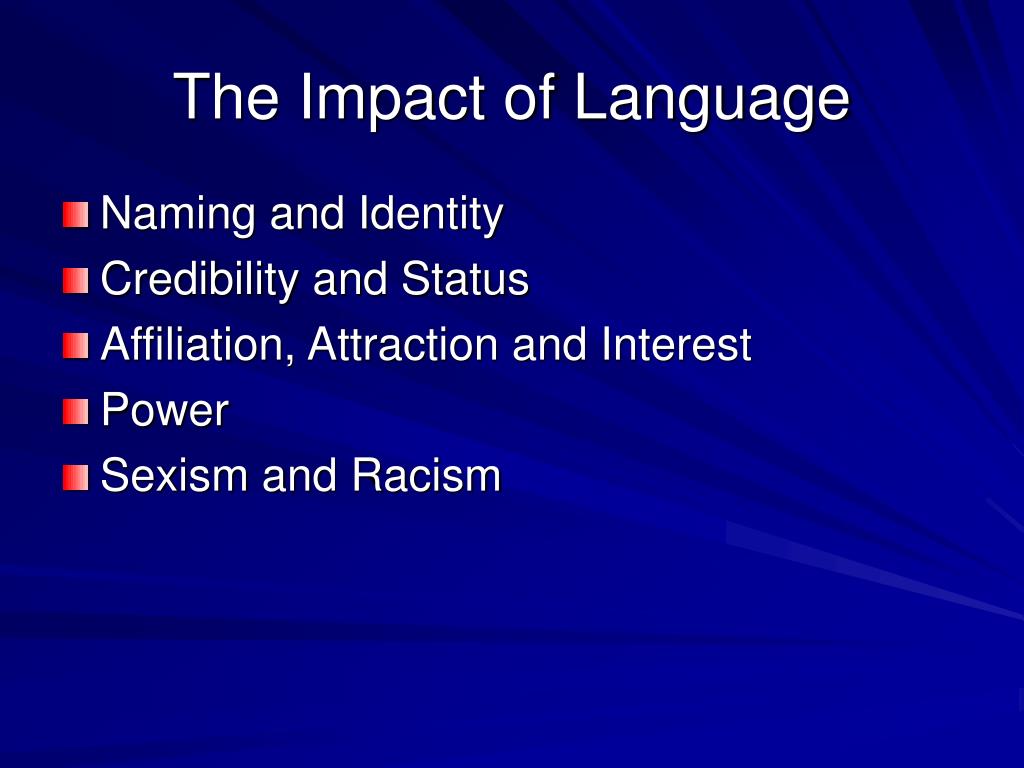 The Impact of Language

Naming and Identity
Credibility and Status
Affiliation, Attraction and Interest
Power
Sexism and Racism